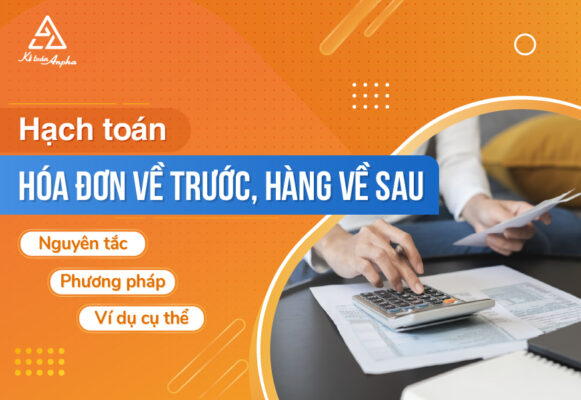 Kế toán Anpha

Hạch toán

HÓA ĐƠN VỀ TRƯỚC, HÀNG VỀ SAU

Nguyên tắc

Phương pháp

Ví dụ cụ thể